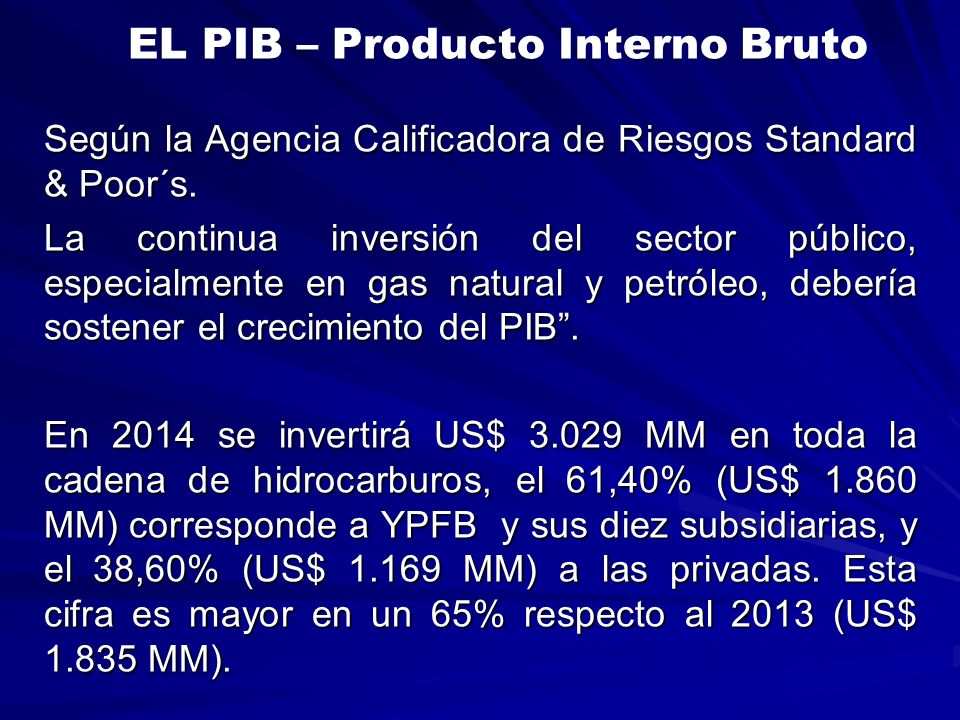 EL PIB – Producto Interno Bruto

Según la Agencia Calificadora de Riesgos Standard & Poor´s.

La continua inversión del sector público, especialmente en gas natural y petróleo, debería sostener el crecimiento del PIB”.

En 2014 se invertirá US$ 3.029 MM en toda la cadena de hidrocarburos, el 61,40% (US$ 1.860 MM) corresponde a YPFB y sus diez subsidiarias, y el 38,60% (US$ 1.169 MM) a las privadas. Esta cifra es mayor en un 65% respecto al 2013 (US$ 1.835 MM).